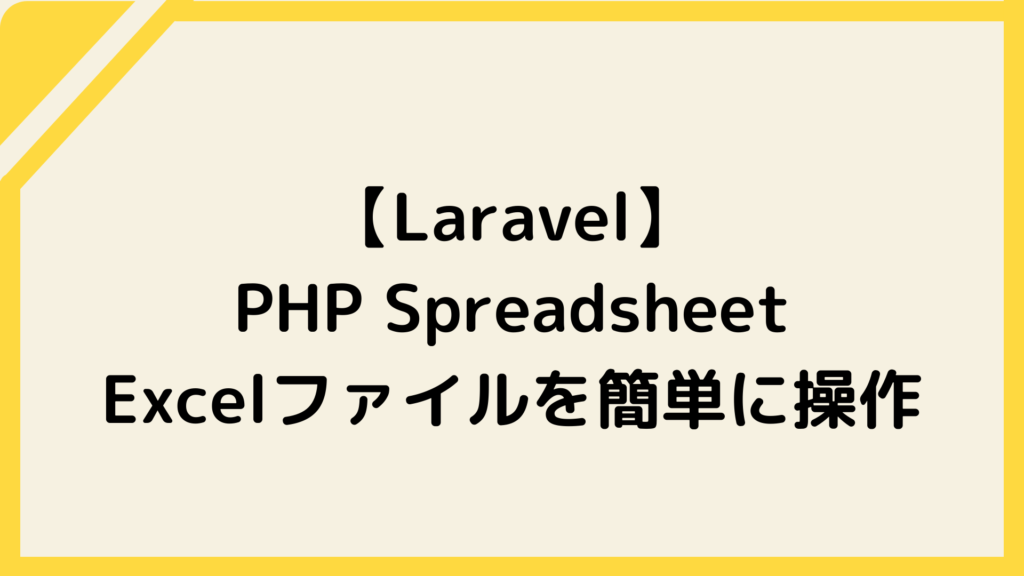 【Laravel】
PHP Spreadsheet
Excelファイルを簡単に操作